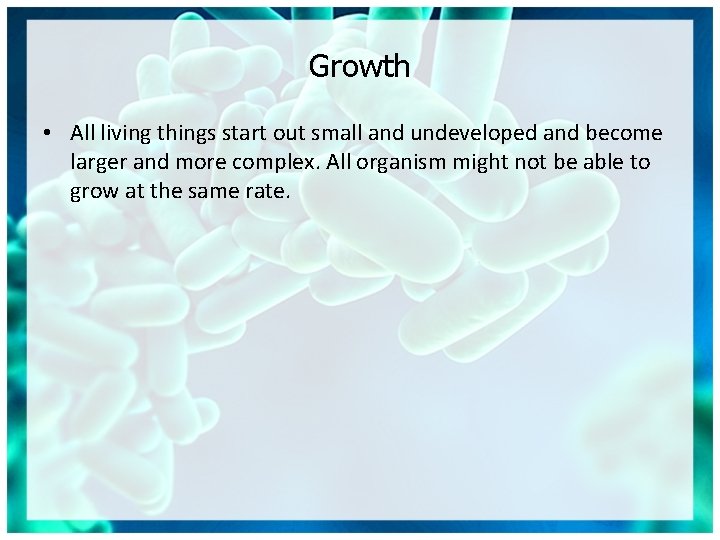 Growth

• All living things start out small and undeveloped and become larger and more complex. All organism might not be able to grow at the same rate.